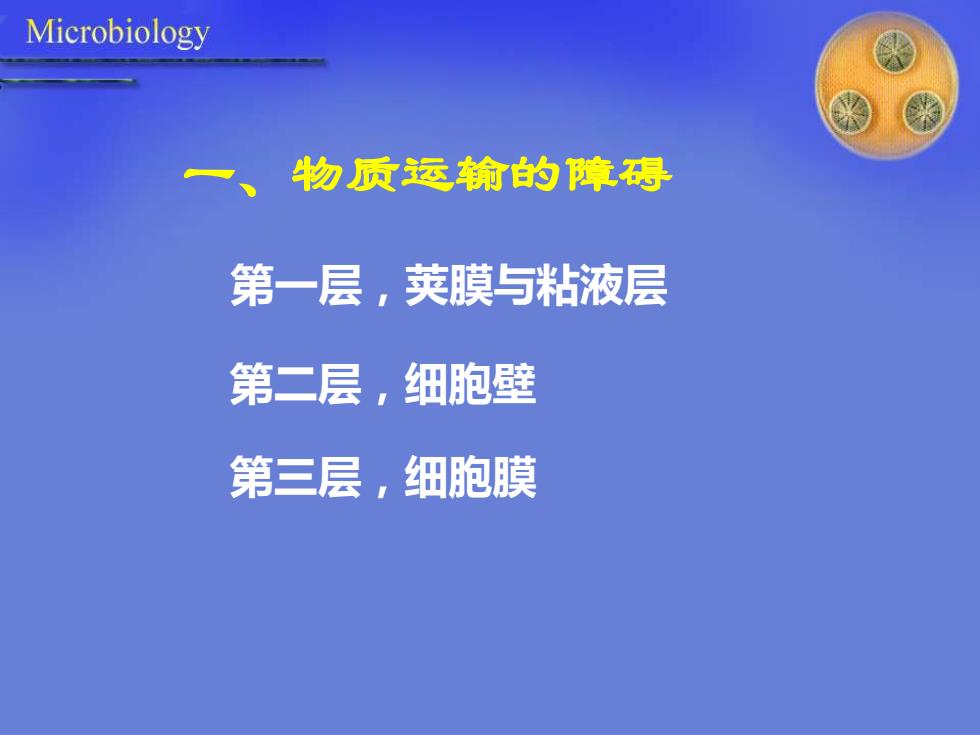 Microbiology

一、物质运输的障碍

第一层，荚膜与粘液层

第二层，细胞壁

第三层，细胞膜